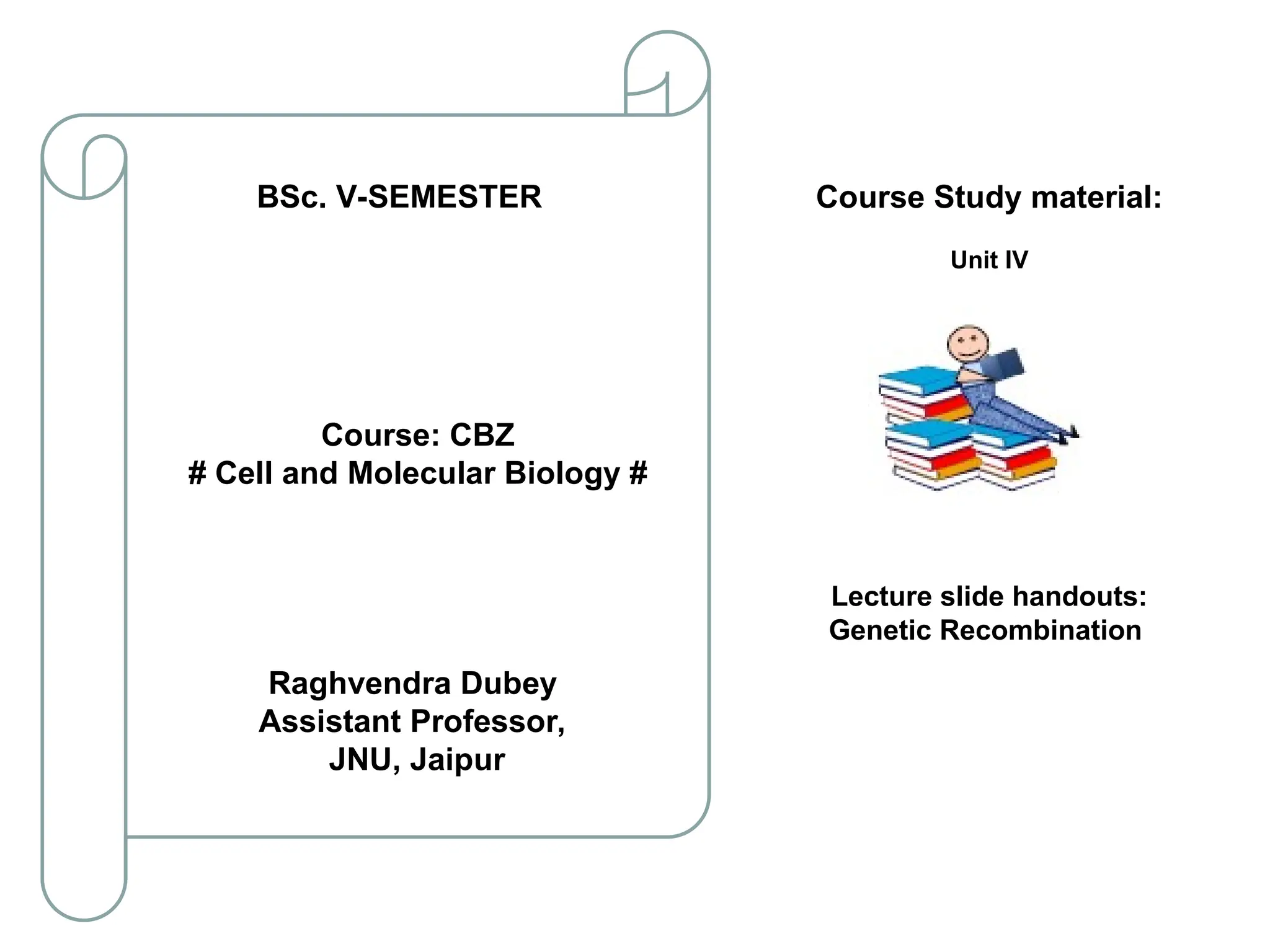 BSc. V-SEMESTER

Course: CBZ
# Cell and Molecular Biology #

Raghvendra Dubey
Assistant Professor,
JNU, Jaipur

Course Study material:

Unit IV

Lecture slide handouts:
Genetic Recombination